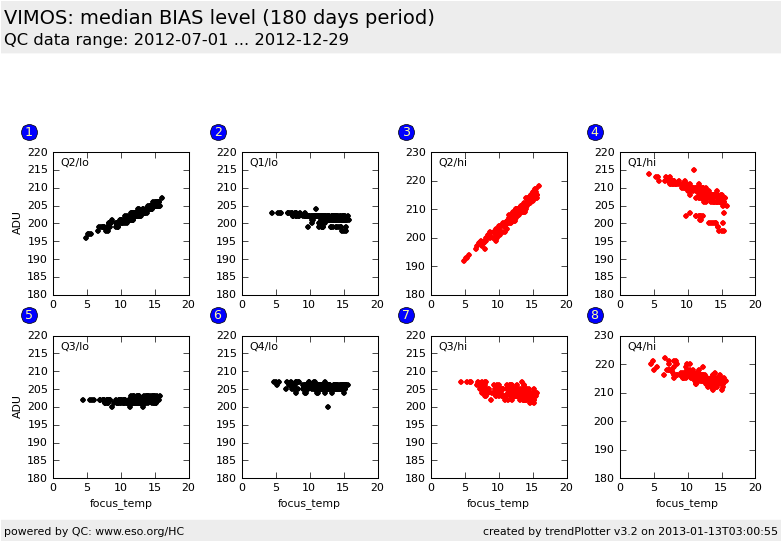 VIMOS: median BIAS level (180 days period)
QC data range: 2012-07-01 ... 2012-12-29

1
Q2/lo
ADU
220
215
210
205
200
195
190
185
180
0 5 10 15 20

2
Q1/lo
220
215
210
205
200
195
190
185
180
0 5 10 15 20

3
Q2/hi
230
220
210
200
190
180
0 5 10 15 20

4
Q1/hi
220
215
210
205
200
195
190
185
180
0 5 10 15 20

5
Q3/lo
ADU
220
215
210
205
200
195
190
185
180
0 5 10 15 20
focus_temp

6
Q4/lo
220
215
210
205
200
195
190
185
180
0 5 10 15 20
focus_temp

7
Q3/hi
220
215
210
205
200
195
190
185
180
0 5 10 15 20
focus_temp

8
Q4/hi
230
220
210
200
190
180
0 5 10 15 20
focus_temp

powered by QC: www.eso.org/HC
created by trendPlotter v3.2 on 2013-01-13T03:00:55